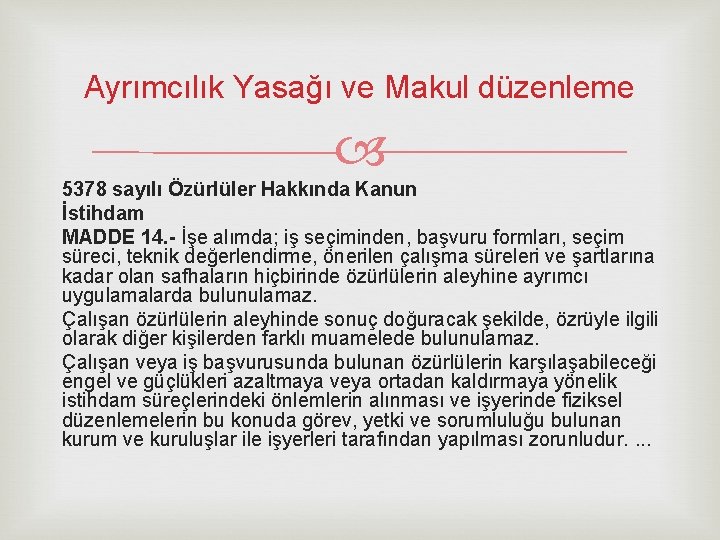 Ayrımcılık Yasağı ve Makul düzenleme

5378 sayılı Özürlüler Hakkında Kanun
İstihdam
MADDE 14.- İşe alımda; iş seçiminden, başvuru formları, seçim süreci, teknik değerlendirme, önerilen çalışma süreleri ve şartlarına kadar olan safhaların hiçbirinde özürlülerin aleyhine ayrımcı uygulamalarda bulunulamaz.

Çalışan özürlülerin aleyhinde sonuç doğuracak şekilde, özrüyle ilgili olarak diğer kişilerden farklı muamelede bulunulamaz.

Çalışan veya iş başvurusunda bulunan özürlülerin karşılaşabileceği engel ve güçlükleri azaltmaya veya ortadan kaldırmaya yönelik istihdam süreçlerindeki önlemlerin alınması ve işyerinde fiziksel düzenlemelerin bu konuda görev, yetki ve sorumluluğu bulunan kurum ve kuruluşlar ile işyerleri tarafından yapılması zorunludur. ...